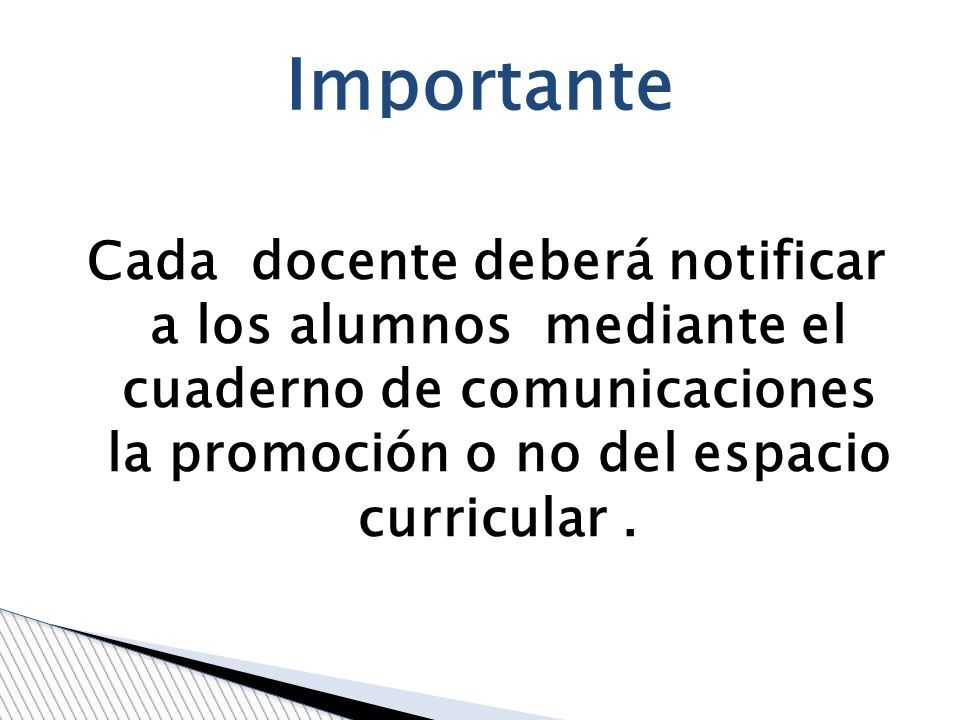 Importante

Cada docente deberá notificar a los alumnos mediante el cuaderno de comunicaciones la promoción o no del espacio curricular .